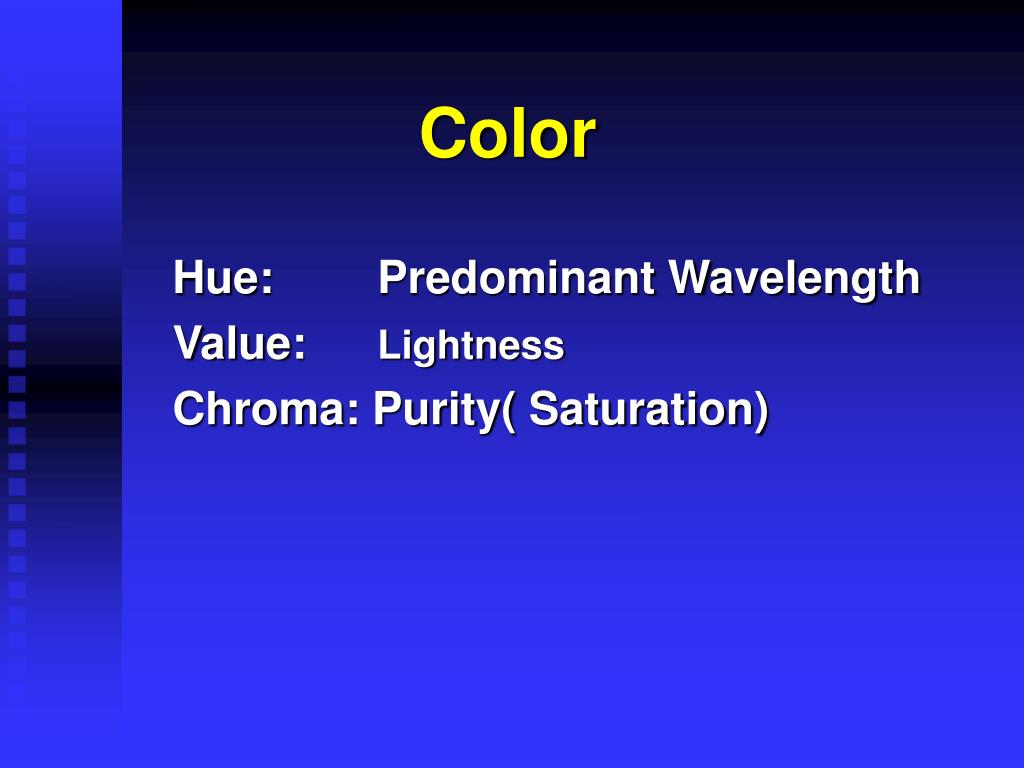 Color

Hue: Predominant Wavelength
Value: Lightness
Chroma: Purity( Saturation)